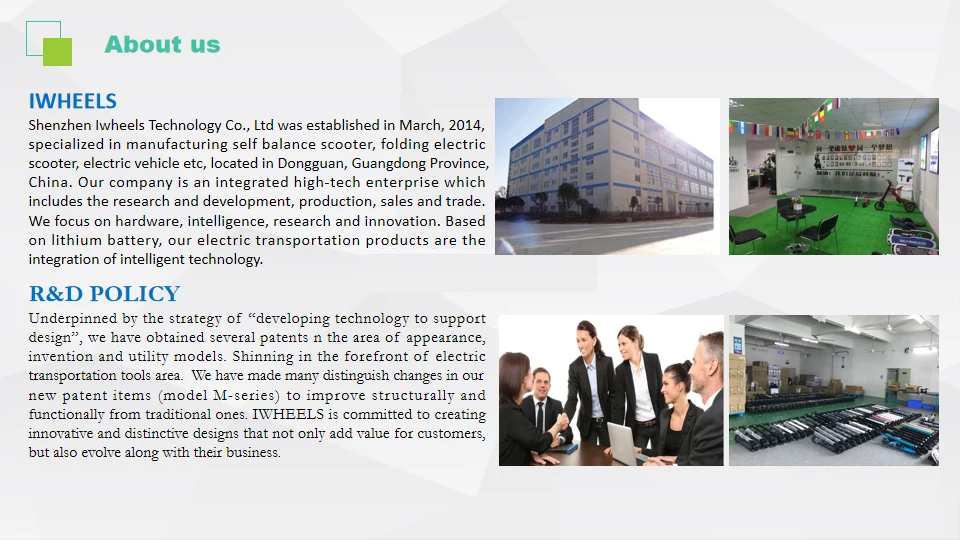 About us

IWHEELS

Shenzhen Iwheels Technology Co., Ltd was established in March, 2014, specialized in manufacturing self balance scooter, folding electric scooter, electric vehicle etc, located in Dongguan, Guangdong Province, China. Our company is an integrated high-tech enterprise which includes the research and development, production, sales and trade. We focus on hardware, intelligence, research and innovation. Based on lithium battery, our electric transportation products are the integration of intelligent technology.

R&D POLICY

Underpinned by the strategy of "developing technology to support design", we have obtained several patents n the area of appearance, invention and utility models. Shinning in the forefront of electric transportation tools area. We have made many distinguish changes in our new patent items (model M-series) to improve structurally and functionally from traditional ones. IWHEELS is committed to creating innovative and distinctive designs that not only add value for customers, but also evolve along with their business.